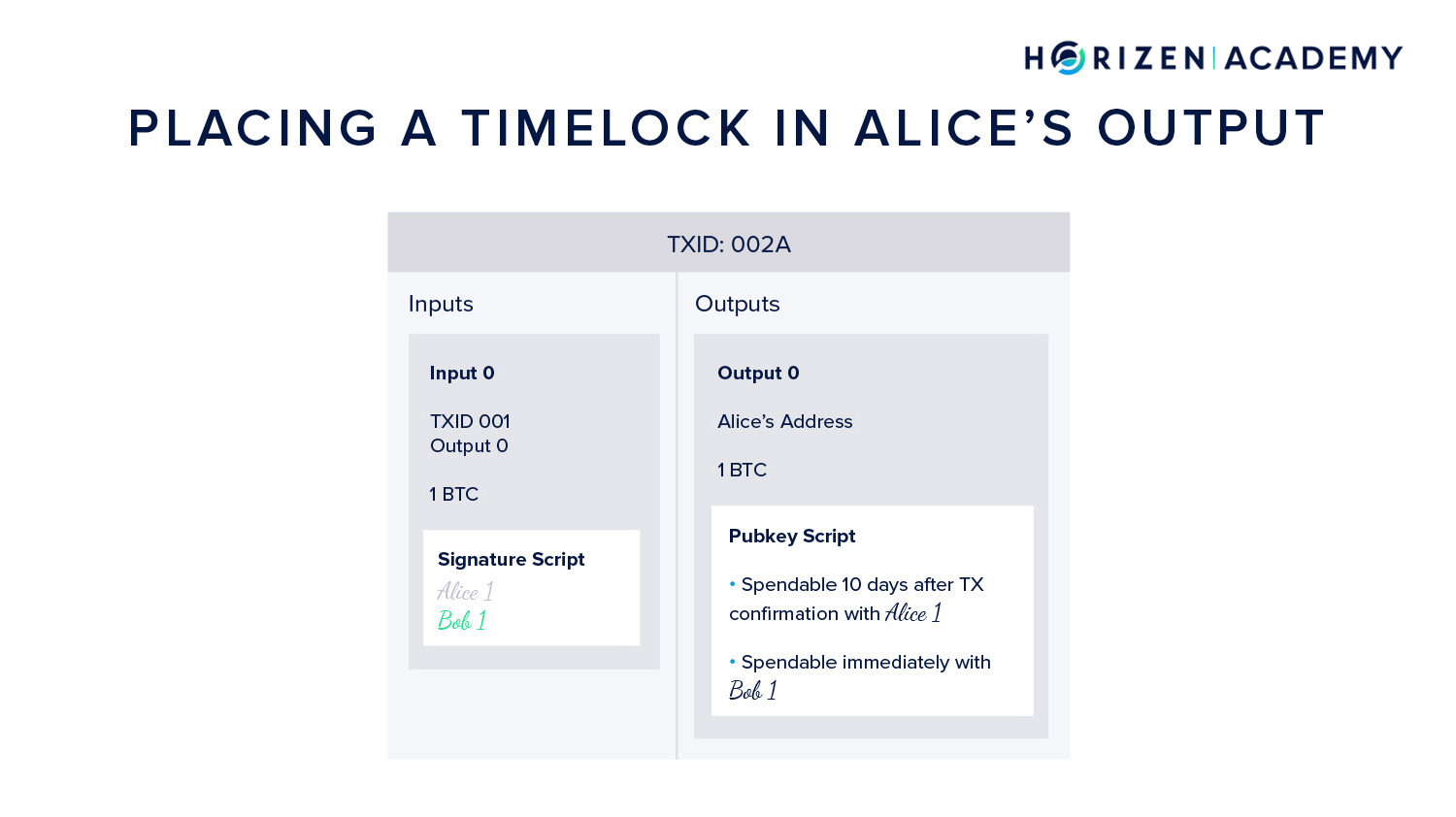 HORIZEN | ACADEMY

PLACING A TIMELOCK IN ALICE'S OUTPUT

TXID: 002A

Inputs

Input 0

TXID 001
Output 0

1 BTC

Signature Script
Alice 1
Bob 1

Outputs

Output 0

Alice's Address

1 BTC

Pubkey Script

• Spendable 10 days after TX confirmation with Alice 1

• Spendable immediately with Bob 1